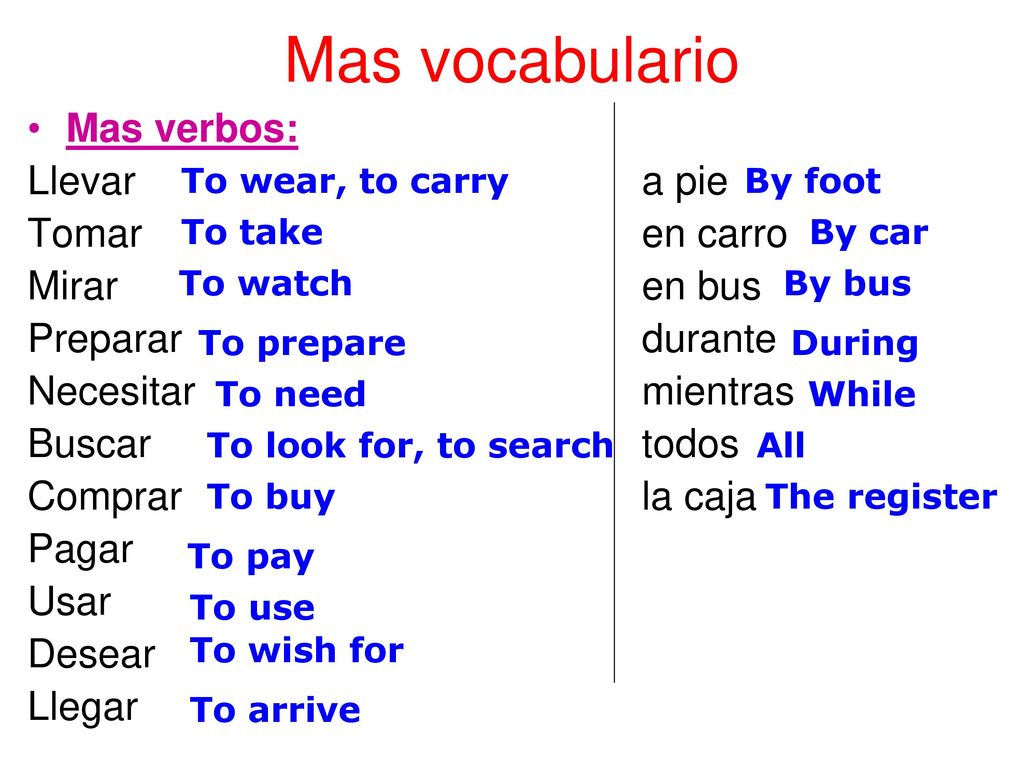 Mas vocabulario

• Mas verbos:

Llevar To wear, to carry
Tomar To take
Mirar To watch
Preparar To prepare
Necesitar To need
Buscar To look for, to search
Comprar To buy
Pagar To pay
Usar To use
Desear To wish for
Llegar To arrive

a pie By foot
en carro By car
en bus By bus
durante During
mientras While
todos All
la caja The register